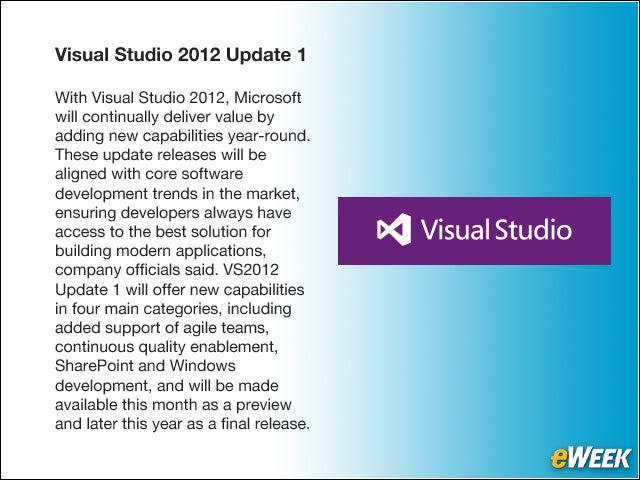 Visual Studio 2012 Update 1

With Visual Studio 2012, Microsoft will continually deliver value by adding new capabilities year-round. These update releases will be aligned with core software development trends in the market, ensuring developers always have access to the best solution for building modern applications, company officials said. VS2012 Update 1 will offer new capabilities in four main categories, including added support of agile teams, continuous quality enablement, SharePoint and Windows development, and will be made available this month as a preview and later this year as a final release.

Visual Studio

eWEEK